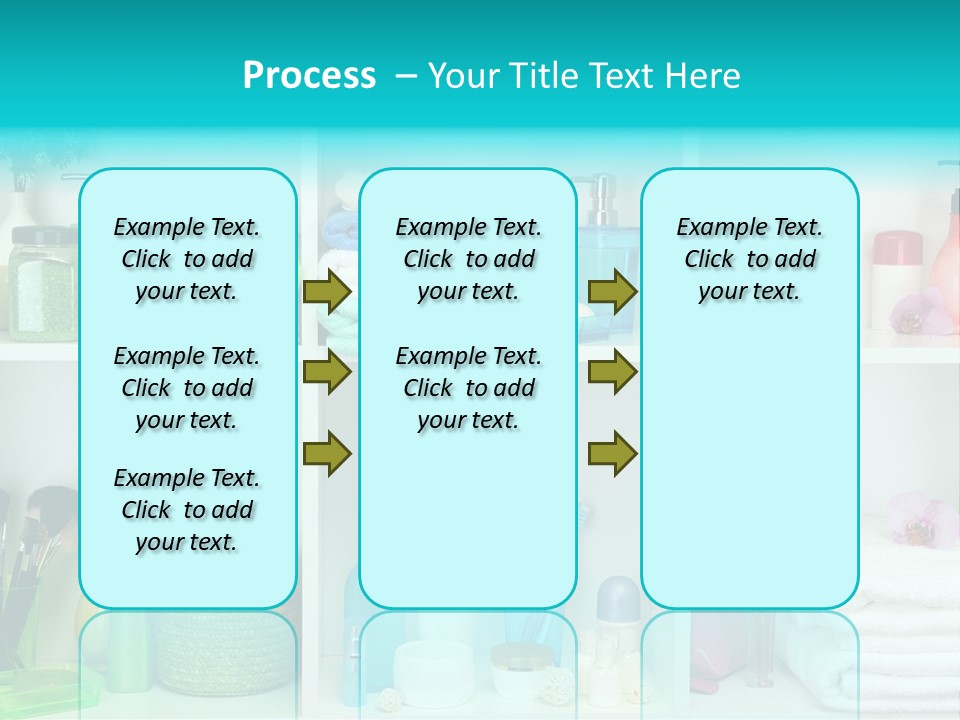 Process – Your Title Text Here

Example Text. Click to add your text.

Example Text. Click to add your text.

Example Text. Click to add your text.

Example Text. Click to add your text.

Example Text. Click to add your text.

Example Text. Click to add your text.